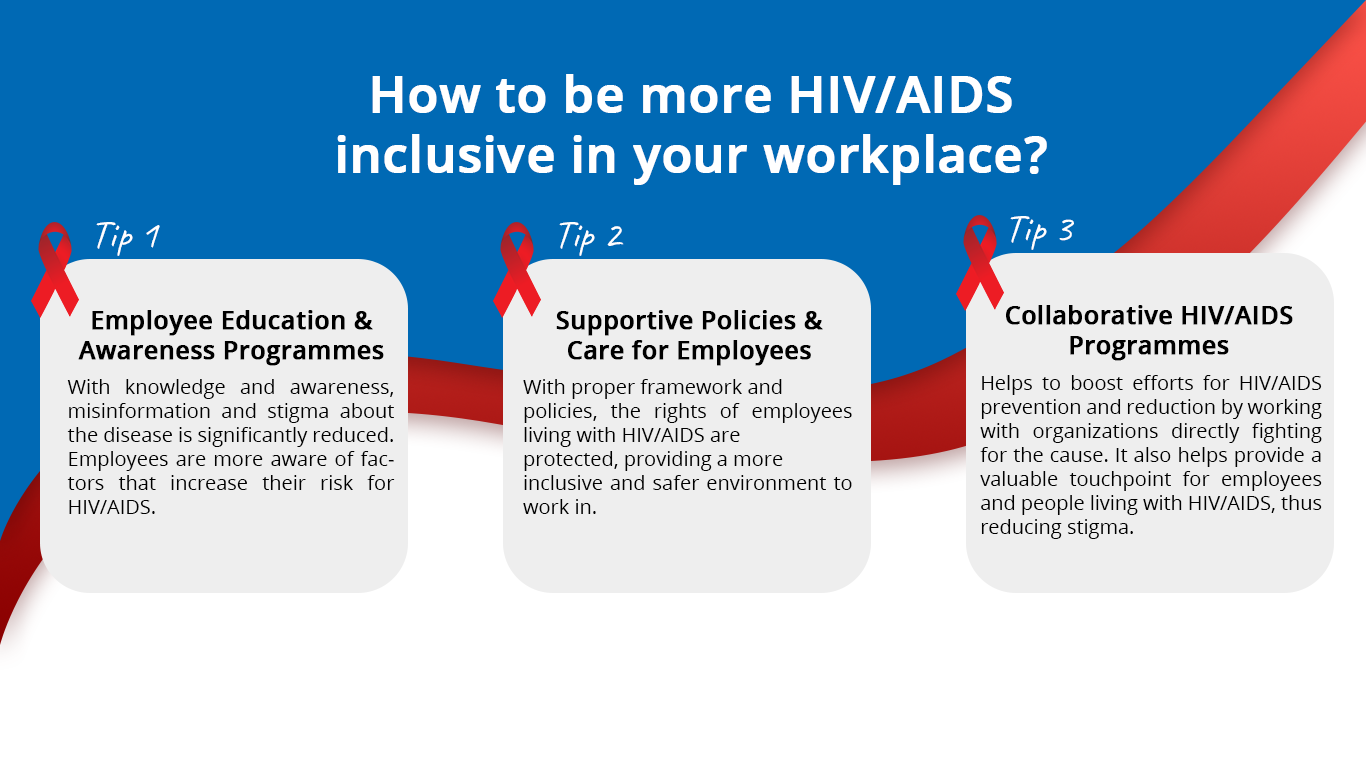 How to be more HIV/AIDS inclusive in your workplace?

Tip 1

Employee Education & Awareness Programmes

With knowledge and awareness, misinformation and stigma about the disease is significantly reduced. Employees are more aware of factors that increase their risk for HIV/AIDS.

Tip 2

Supportive Policies & Care for Employees

With proper framework and policies, the rights of employees living with HIV/AIDS are protected, providing a more inclusive and safer environment to work in.

Tip 3

Collaborative HIV/AIDS Programmes

Helps to boost efforts for HIV/AIDS prevention and reduction by working with organizations directly fighting for the cause. It also helps provide a valuable touchpoint for employees and people living with HIV/AIDS, thus reducing stigma.